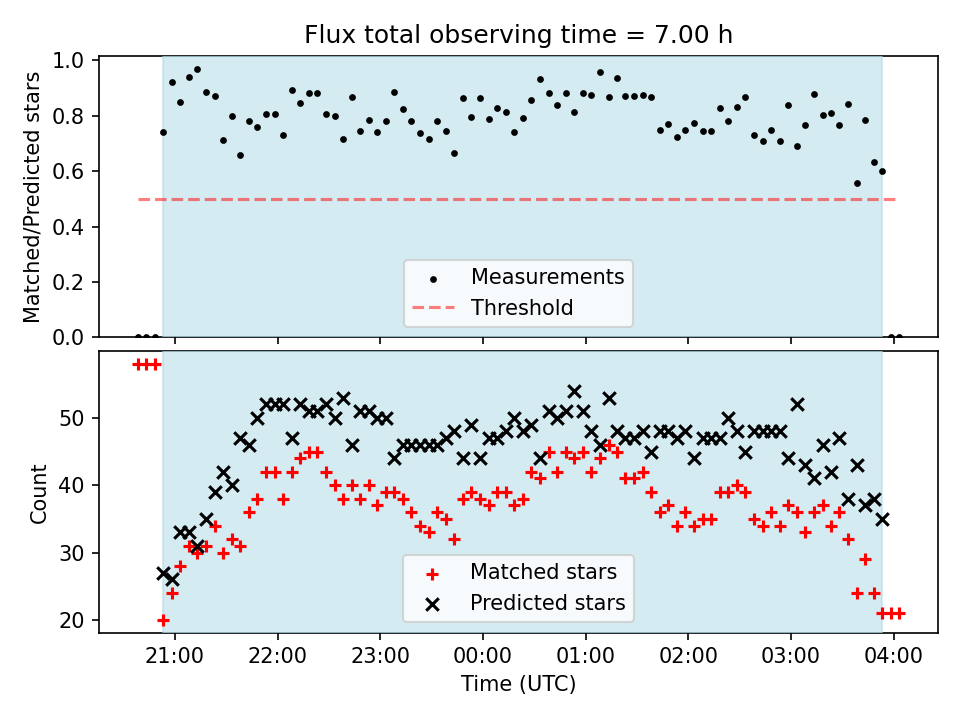 Flux total observing time = 7.00 h

Matched/Predicted stars

1.0
0.8
0.6
0.4
0.2
0.0

Measurements
Threshold

Count

50
40
30
20

Matched stars
Predicted stars

21:00
22:00
23:00
00:00
01:00
02:00
03:00
04:00

Time (UTC)